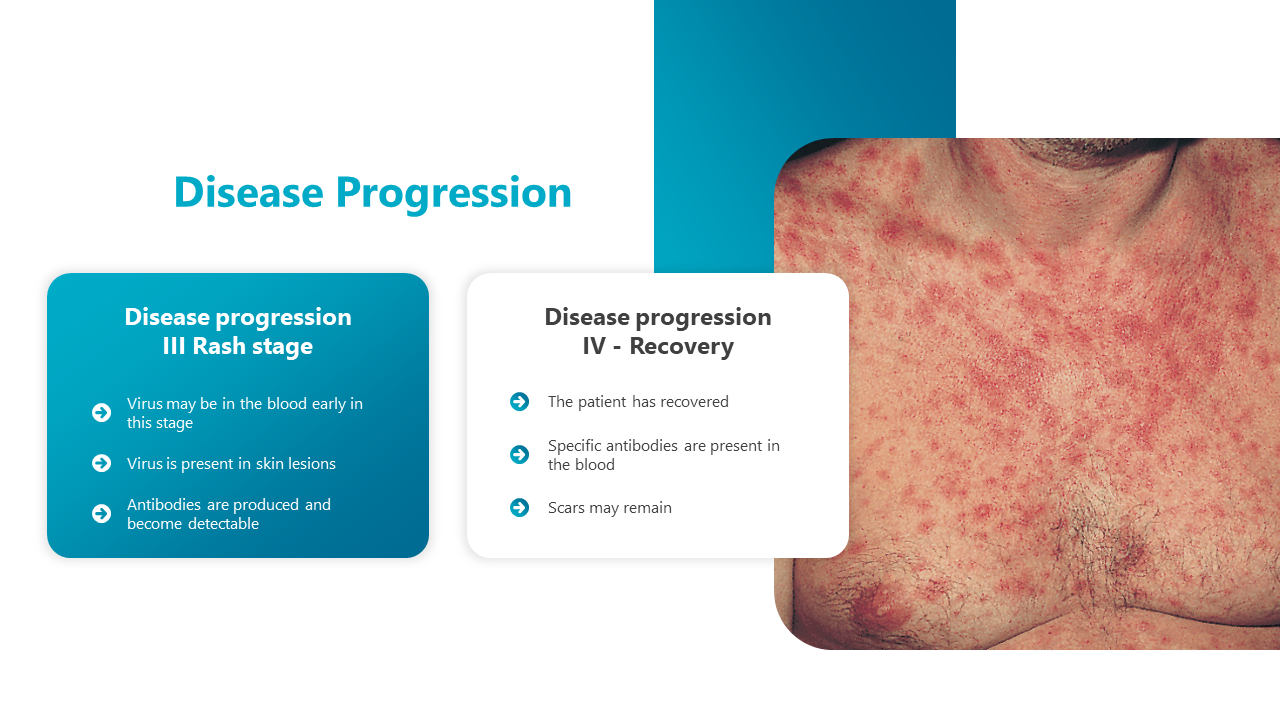 Disease Progression

Disease progression
III Rash stage

Virus may be in the blood early in this stage

Virus is present in skin lesions

Antibodies are produced and become detectable

Disease progression
IV - Recovery

The patient has recovered

Specific antibodies are present in the blood

Scars may remain